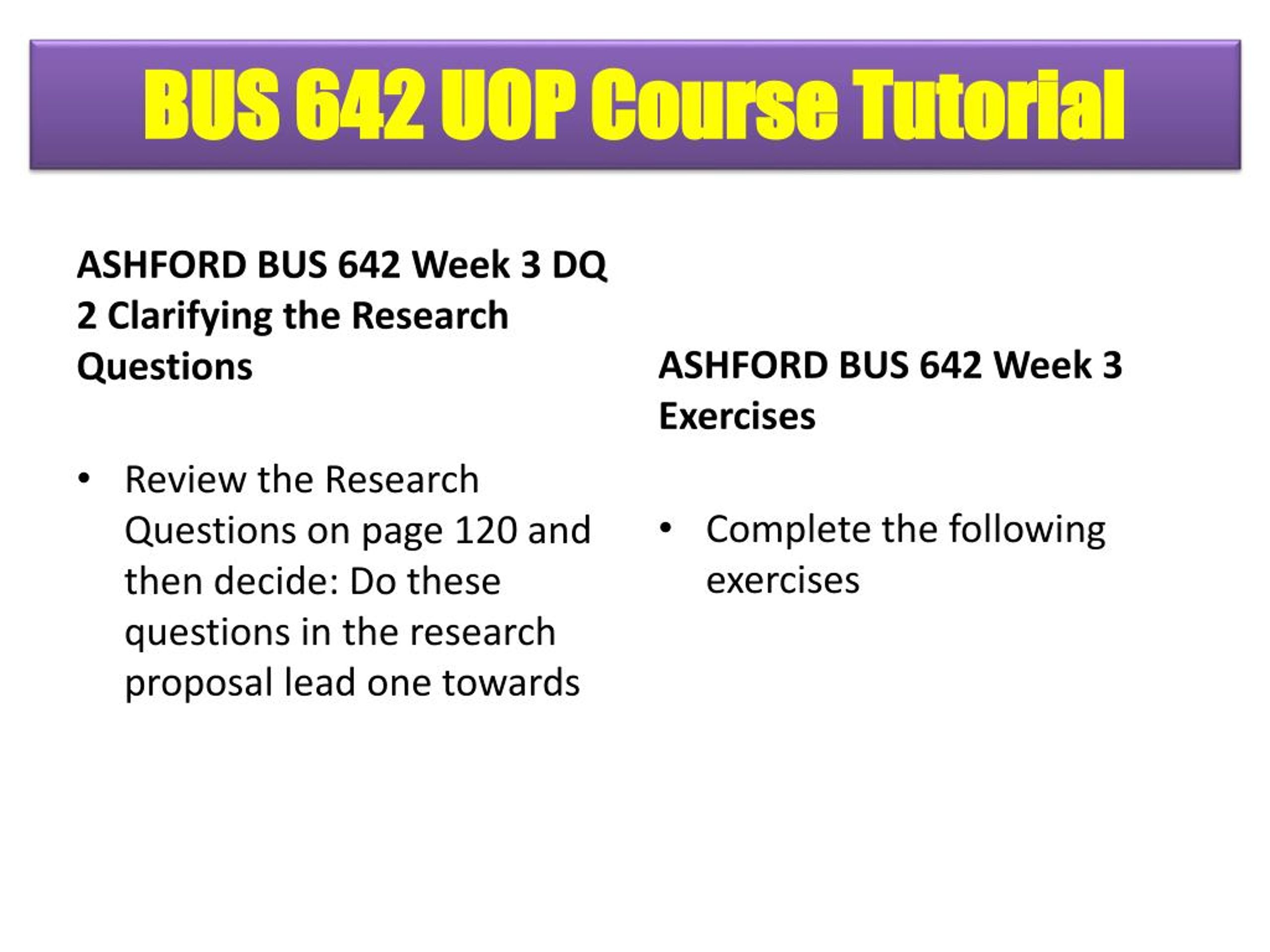 BUS 642 UOP Course Tutorial

ASHFORD BUS 642 Week 3 DQ 2 Clarifying the Research Questions

• Review the Research Questions on page 120 and then decide: Do these questions in the research proposal lead one towards

ASHFORD BUS 642 Week 3 Exercises

• Complete the following exercises